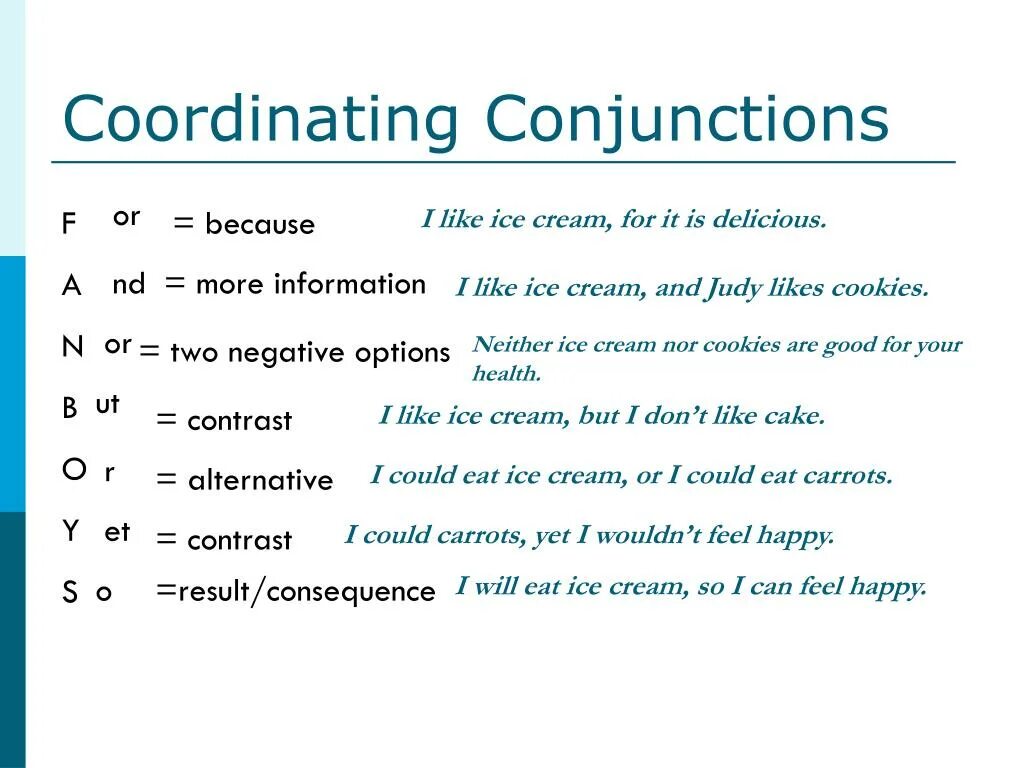 Coordinating Conjunctions

F or = because I like ice cream, for it is delicious.

A nd = more information I like ice cream, and Judy likes cookies.

N or = two negative options Neither ice cream nor cookies are good for your health.

B ut = contrast I like ice cream, but I don't like cake.

O r = alternative I could eat ice cream, or I could eat carrots.

Y et = contrast I could carrots, yet I wouldn't feel happy.

S o =result/consequence I will eat ice cream, so I can feel happy.